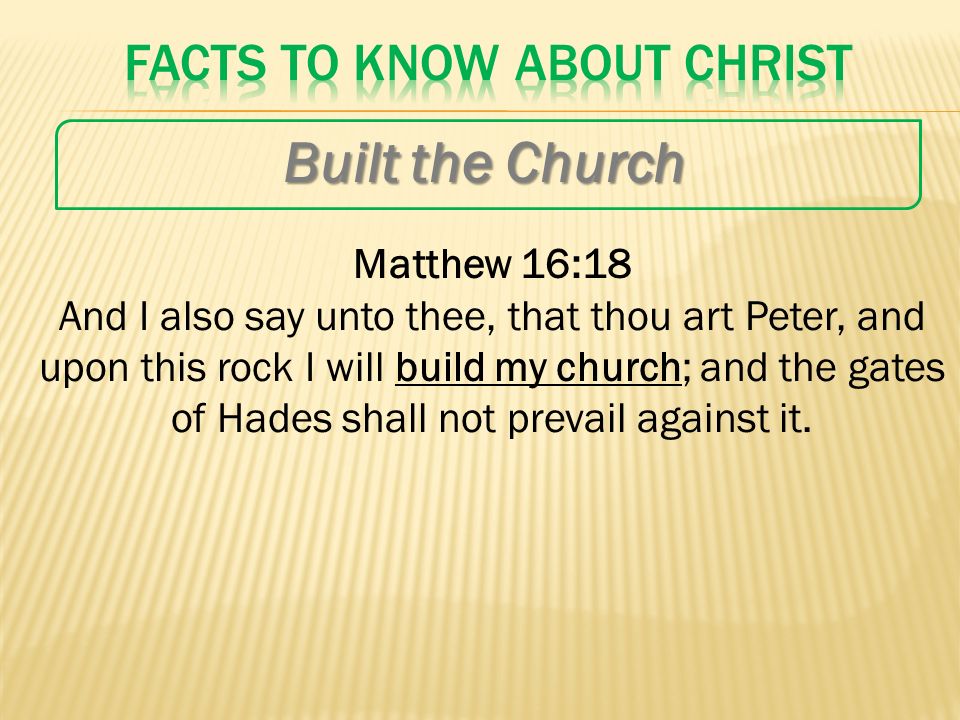 FACTS TO KNOW ABOUT CHRIST

Built the Church

Matthew 16:18
And I also say unto thee, that thou art Peter, and upon this rock I will build my church; and the gates of Hades shall not prevail against it.